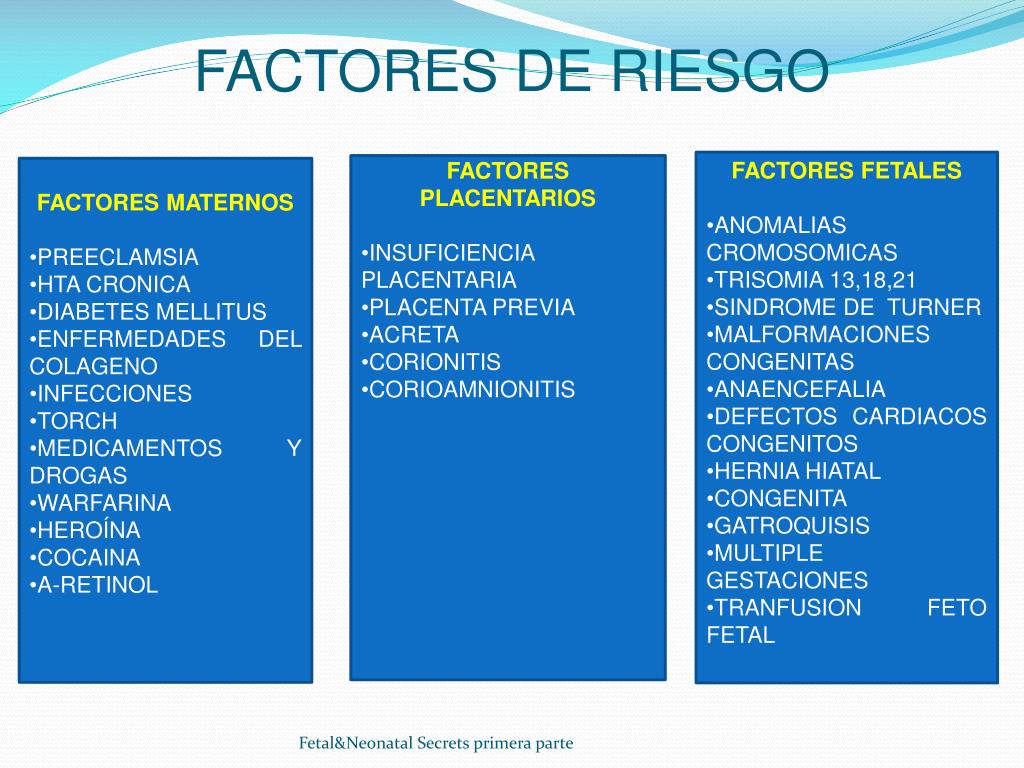 FACTORES DE RIESGO

FACTORES MATERNOS

•PREECLAMSIA
•HTA CRONICA
•DIABETES MELLITUS
•ENFERMEDADES DEL COLAGENO
•INFECCIONES
•TORCH
•MEDICAMENTOS Y DROGAS
•WARFARINA
•HEROÍNA
•COCAINA
•A-RETINOL

FACTORES PLACENTARIOS

•INSUFICIENCIA PLACENTARIA
•PLACENTA PREVIA
•ACRETA
•CORIONITIS
•CORIOAMNIONITIS

FACTORES FETALES

•ANOMALIAS CROMOSOMICAS
•TRISOMIA 13,18,21
•SINDROME DE TURNER
•MALFORMACIONES CONGENITAS
•ANAENCEFALIA
•DEFECTOS CARDIACOS CONGENITOS
•HERNIA HIATAL
•CONGENITA
•GATROQUISIS
•MULTIPLE GESTACIONES
•TRANFUSION FETO FETAL

Fetal&Neonatal Secrets primera parte